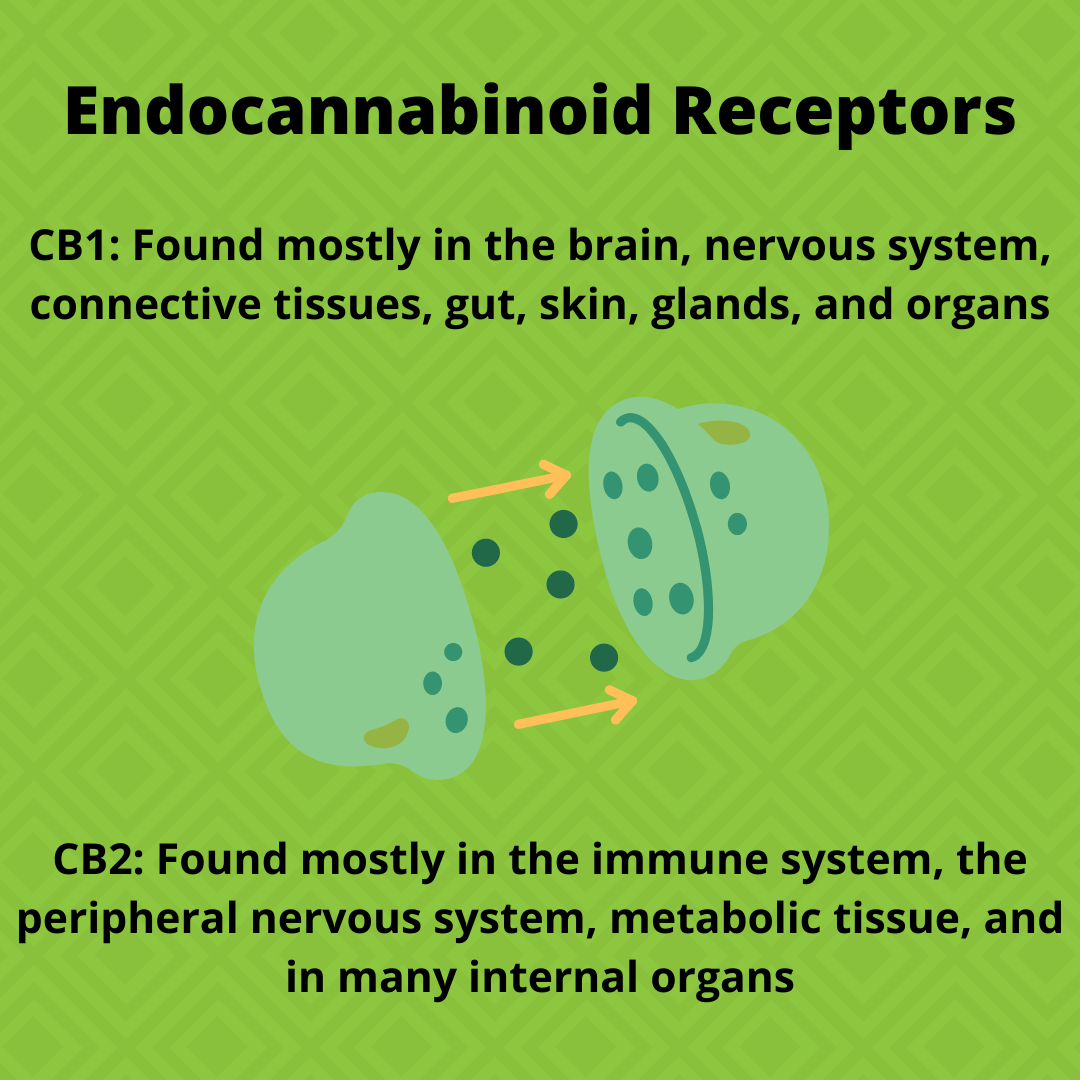 Endocannabinoid Receptors

CB1: Found mostly in the brain, nervous system, connective tissues, gut, skin, glands, and organs

CB2: Found mostly in the immune system, the peripheral nervous system, metabolic tissue, and in many internal organs